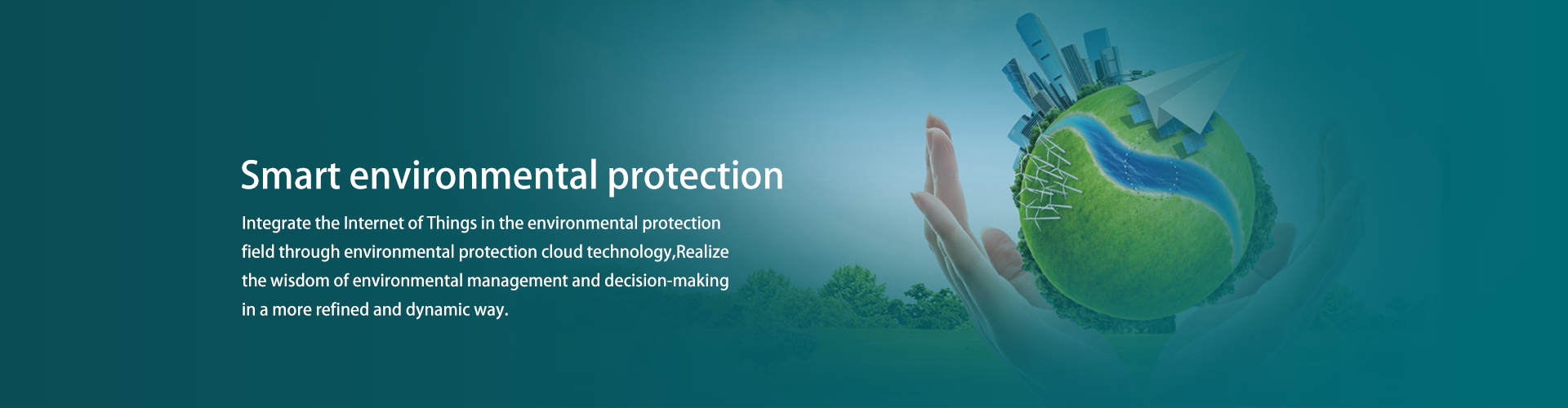 Smart environmental protection

Integrate the Internet of Things in the environmental protection field through environmental protection cloud technology,Realize the wisdom of environmental management and decision-making in a more refined and dynamic way.